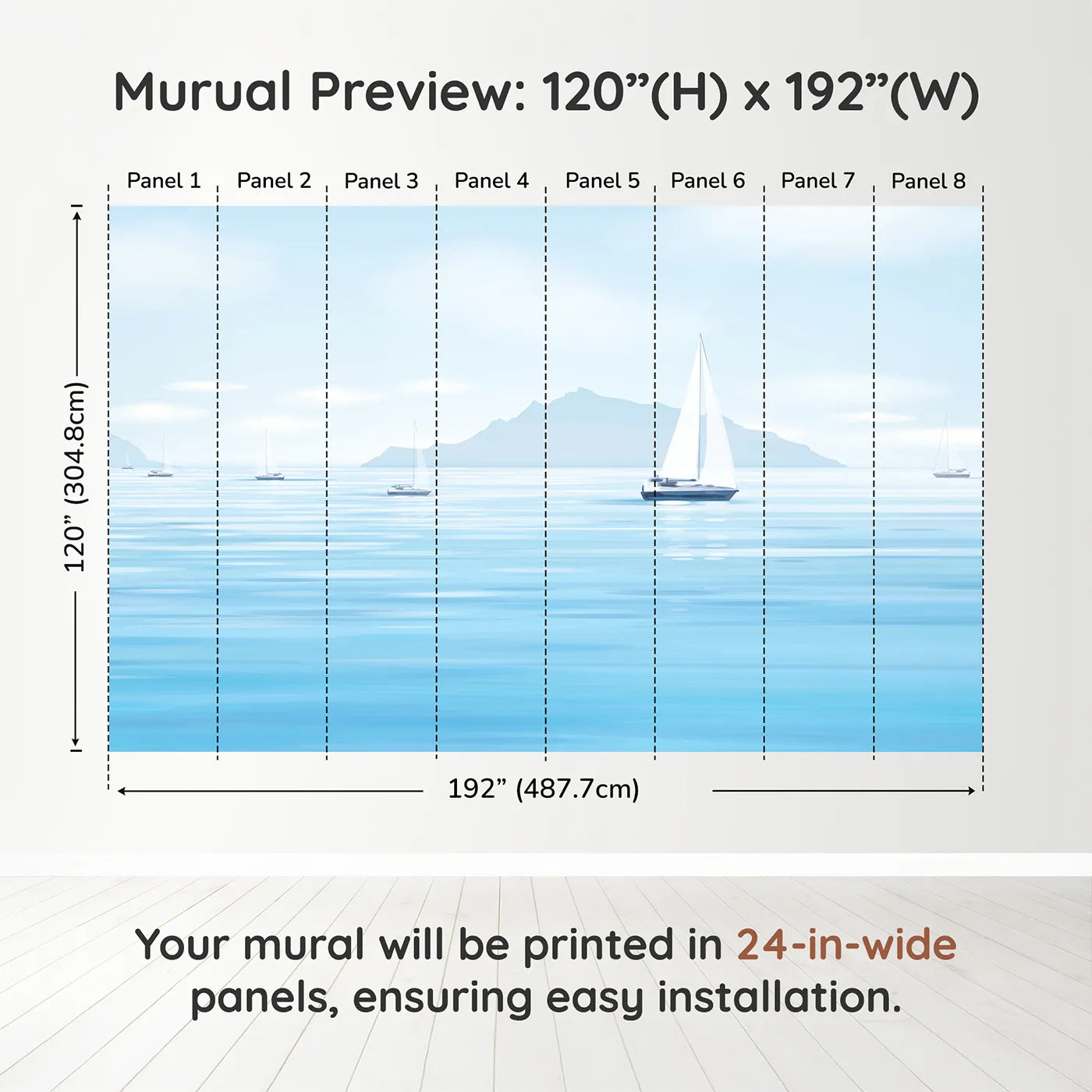 Murual Preview: 120”(H) x 192”(W)

Panel 1 Panel 2 Panel 3 Panel 4 Panel 5 Panel 6 Panel 7 Panel 8

120” (304.8cm)

192” (487.7cm)

Your mural will be printed in 24-in-wide panels, ensuring easy installation.